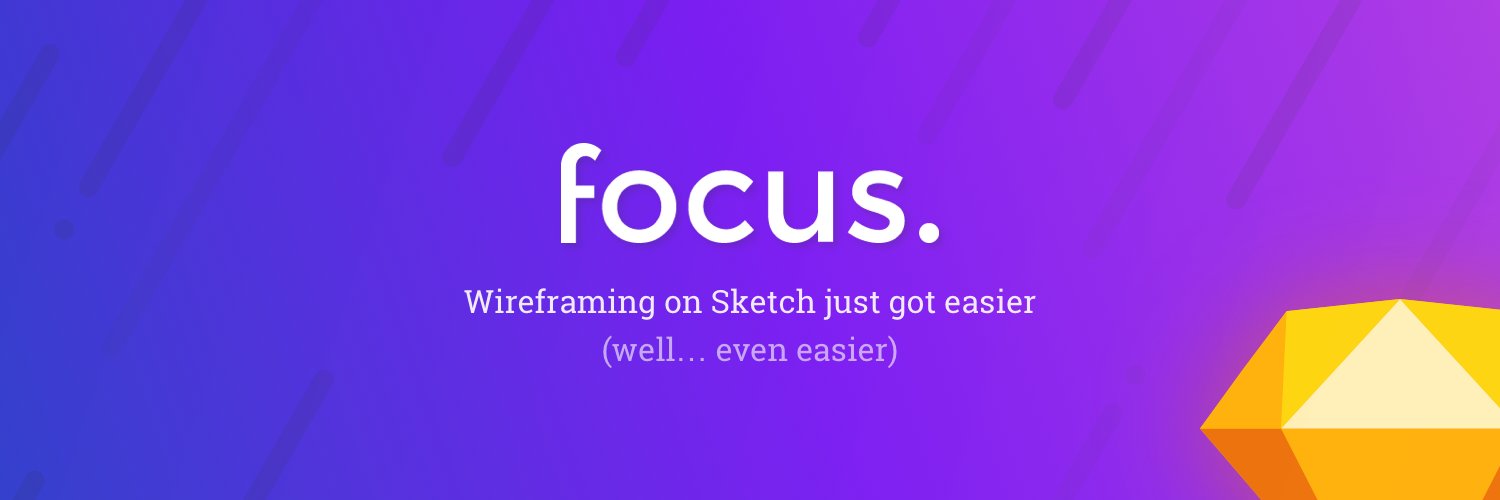 focus.

Wireframing on Sketch just got easier
(well… even easier)